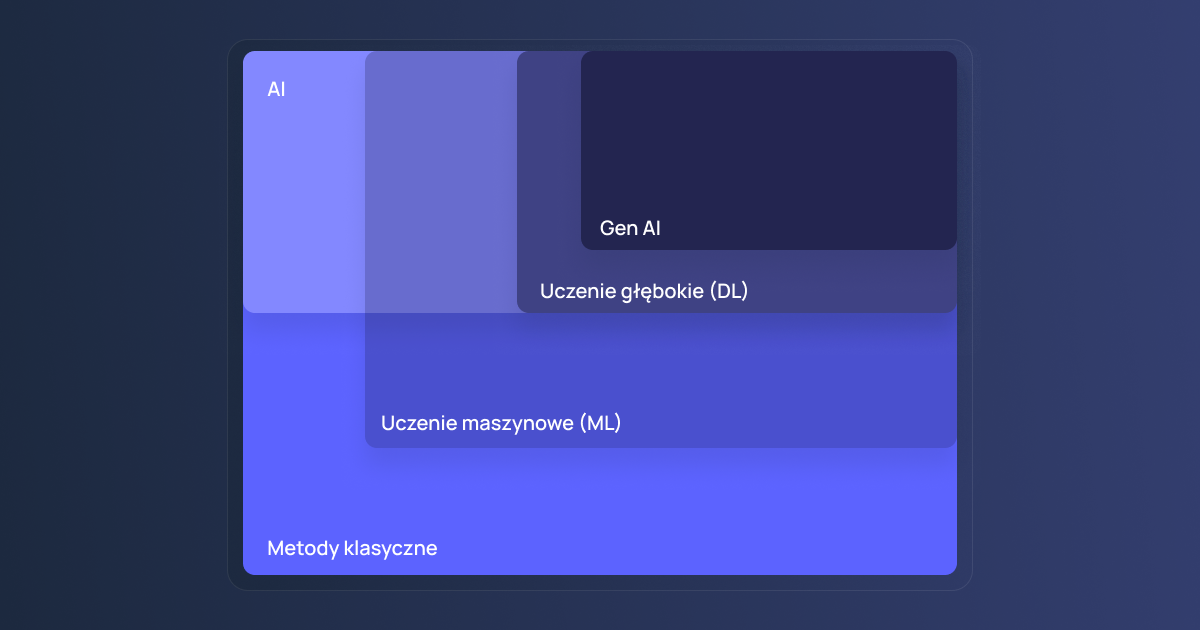 AI

Gen AI

Uczenie głębokie (DL)

Uczenie maszynowe (ML)

Metody klasyczne